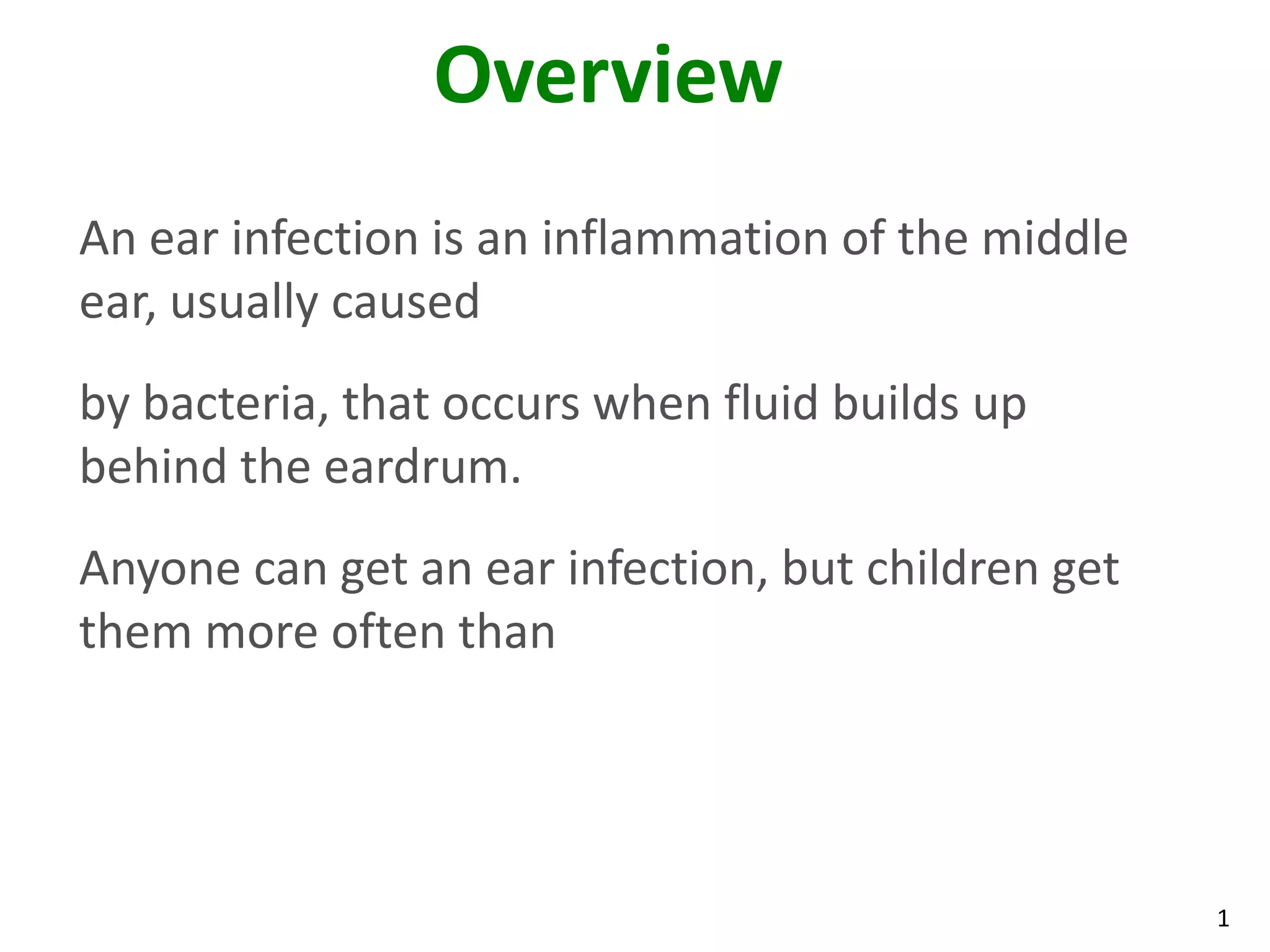 Overview

An ear infection is an inflammation of the middle ear, usually caused

by bacteria, that occurs when fluid builds up behind the eardrum.

Anyone can get an ear infection, but children get them more often than

1